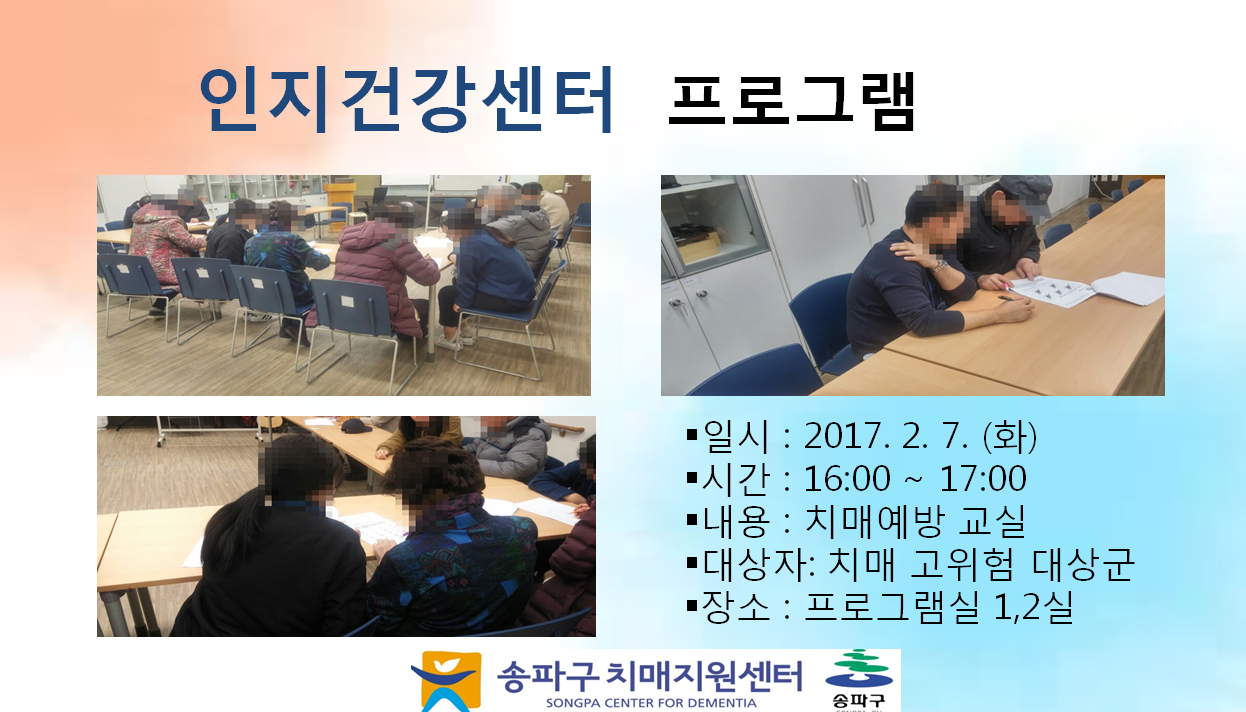 인지건강센터 프로그램

▪일시 : 2017. 2. 7. (화)
▪시간 : 16:00 ~ 17:00
▪내용 : 치매예방 교실
▪대상자: 치매 고위험 대상군
▪장소 : 프로그램실 1,2실

송파구 치매지원센터
SONGPA CENTER FOR DEMENTIA
송파구